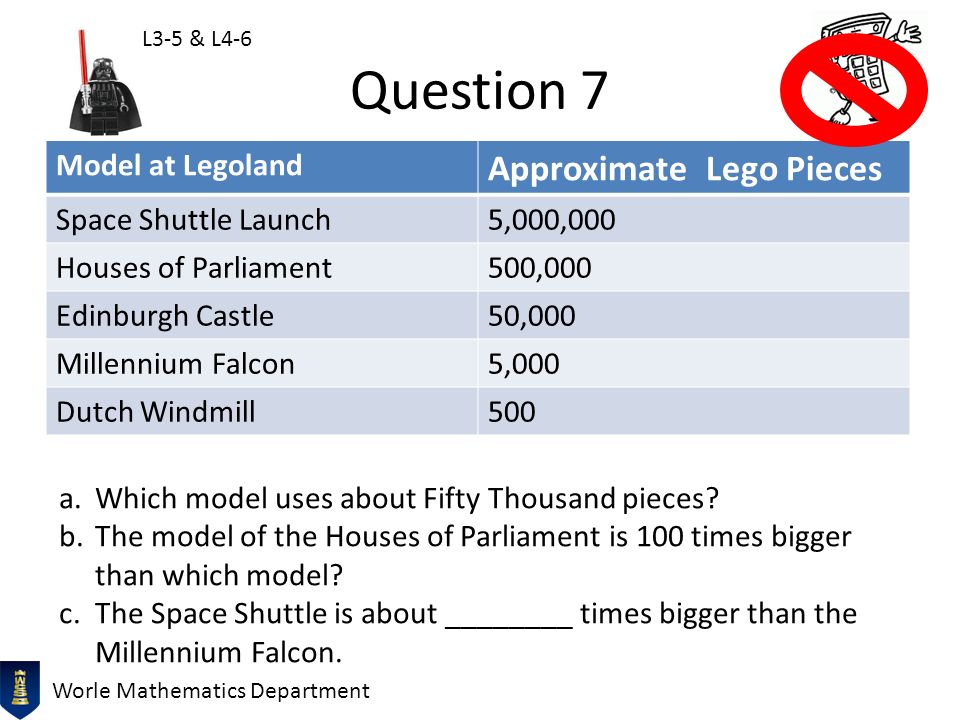 L3-5 & L4-6

Question 7

| Model at Legoland | Approximate Lego Pieces |
|---|---|
| Space Shuttle Launch | 5,000,000 |
| Houses of Parliament | 500,000 |
| Edinburgh Castle | 50,000 |
| Millennium Falcon | 5,000 |
| Dutch Windmill | 500 |

a. Which model uses about Fifty Thousand pieces?
b. The model of the Houses of Parliament is 100 times bigger than which model?
c. The Space Shuttle is about ________ times bigger than the Millennium Falcon.

Worle Mathematics Department